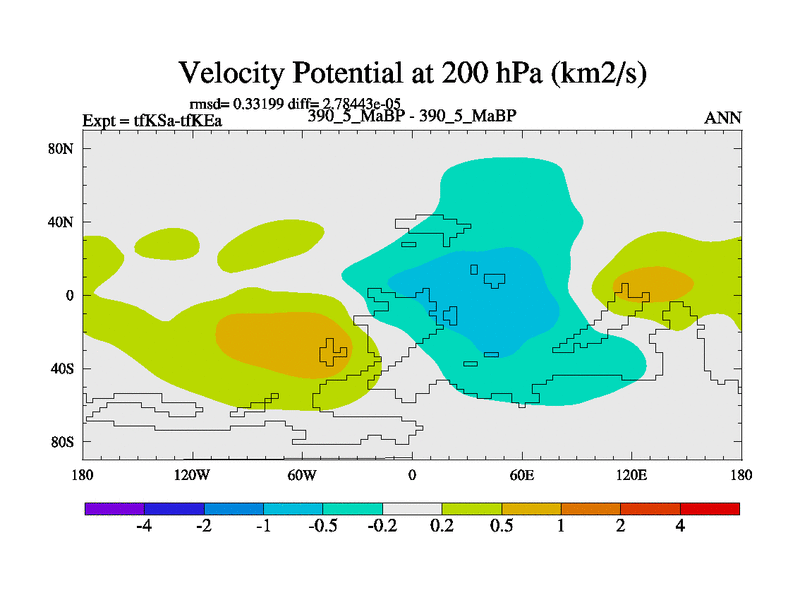 Velocity Potential at 200 hPa (km2/s)

rmsd= 0.33199 diff= 2.78443e-05

Expt = tfKSa-tfKEa

390_5_MaBP - 390_5_MaBP

ANN

80N
40N
0
40S
80S

180
120W
60W
0
60E
120E
180

-4
-2
-1
-0.5
-0.2
0.2
0.5
1
2
4